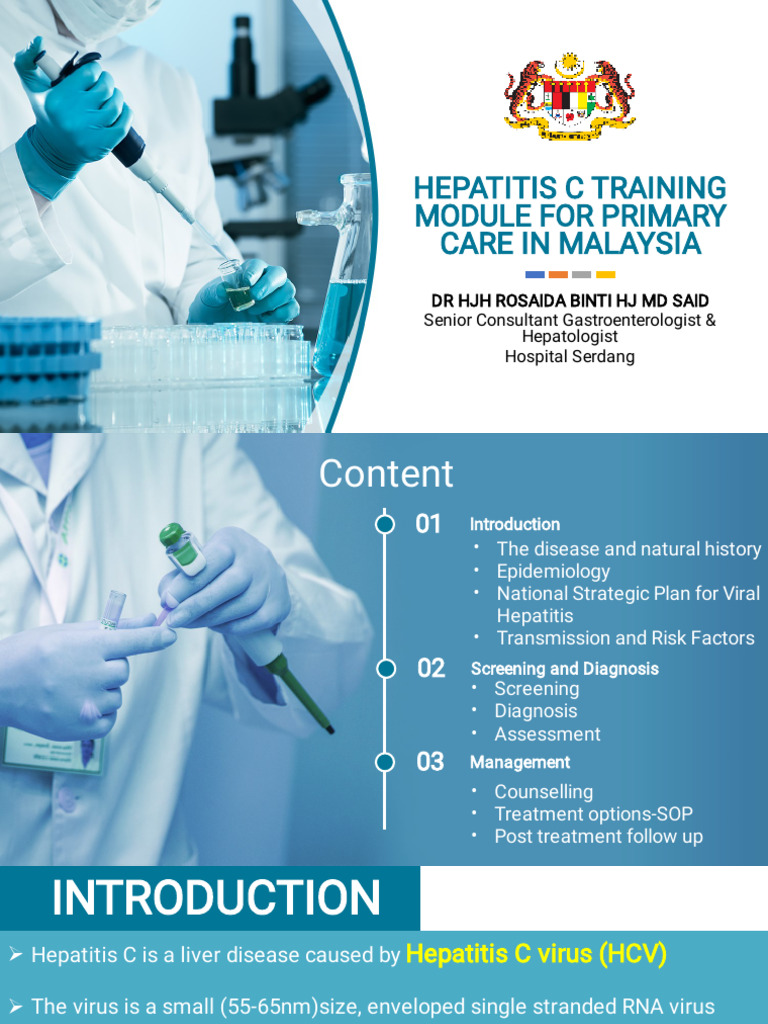 HEPATITIS C TRAINING MODULE FOR PRIMARY CARE IN MALAYSIA

DR HJH ROSAIDA BINTI HJ MD SAID
Senior Consultant Gastroenterologist & Hepatologist
Hospital Serdang

Content

01 Introduction
• The disease and natural history
• Epidemiology
• National Strategic Plan for Viral Hepatitis
• Transmission and Risk Factors

02 Screening and Diagnosis
• Screening
• Diagnosis
• Assessment

03 Management
• Counselling
• Treatment options-SOP
• Post treatment follow up

INTRODUCTION

➢ Hepatitis C is a liver disease caused by Hepatitis C virus (HCV)

➢ The virus is a small (55-65nm)size, enveloped single stranded RNA virus